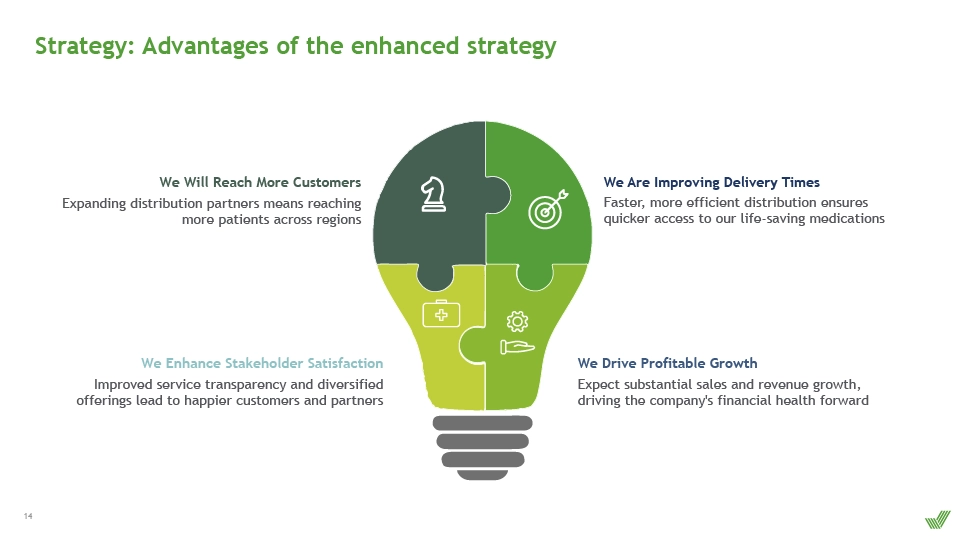 Strategy: Advantages of the enhanced strategy

We Will Reach More Customers
Expanding distribution partners means reaching more patients across regions

We Are Improving Delivery Times
Faster, more efficient distribution ensures quicker access to our life-saving medications

We Enhance Stakeholder Satisfaction
Improved service transparency and diversified offerings lead to happier customers and partners

We Drive Profitable Growth
Expect substantial sales and revenue growth, driving the company's financial health forward

14